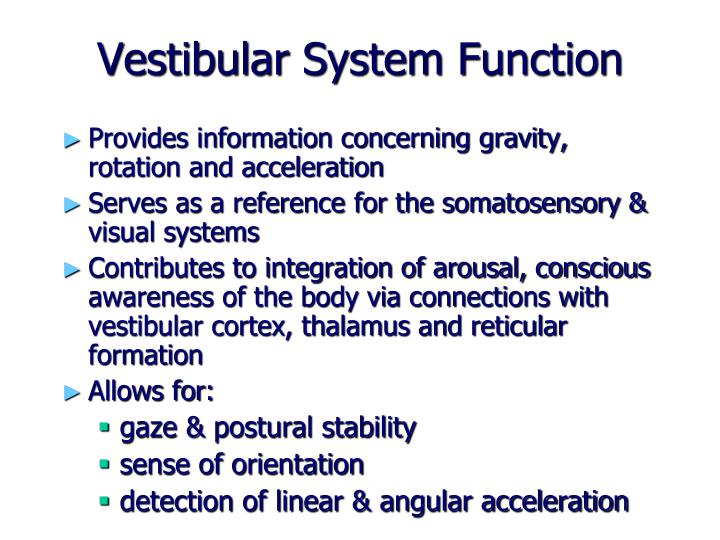 Vestibular System Function

► Provides information concerning gravity, rotation and acceleration

► Serves as a reference for the somatosensory & visual systems

► Contributes to integration of arousal, conscious awareness of the body via connections with vestibular cortex, thalamus and reticular formation

► Allows for:

▪ gaze & postural stability

▪ sense of orientation

▪ detection of linear & angular acceleration